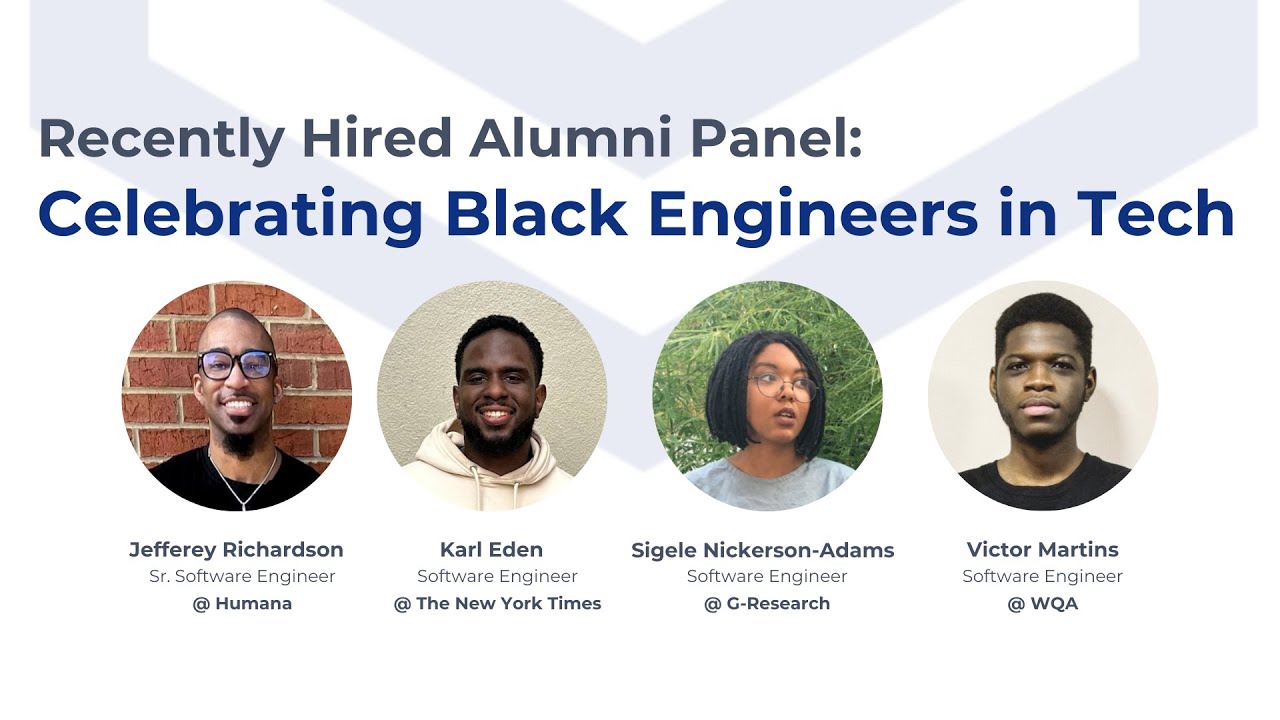 Recently Hired Alumni Panel:
Celebrating Black Engineers in Tech

Jefferey Richardson
Sr. Software Engineer
@ Humana

Karl Eden
Software Engineer
@ The New York Times

Sigele Nickerson-Adams
Software Engineer
@ G-Research

Victor Martins
Software Engineer
@ WQA